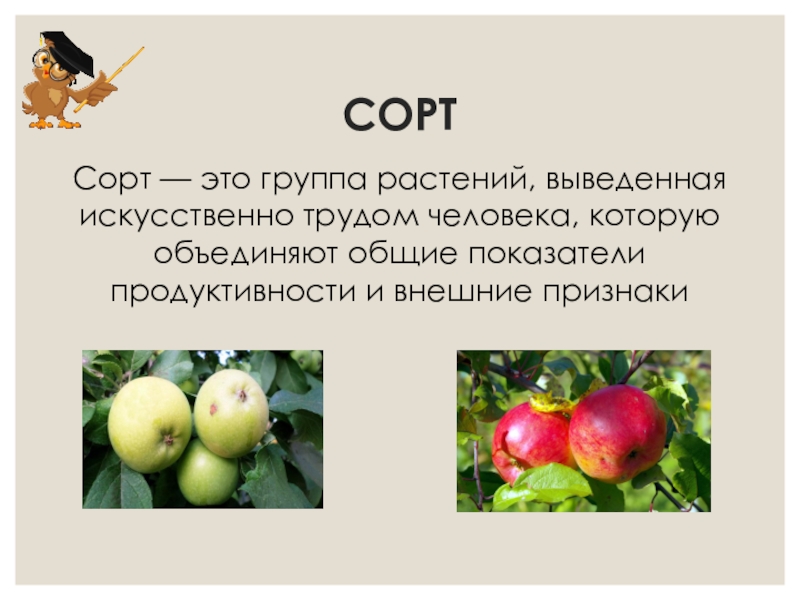 СОРТ

Сорт — это группа растений, выведенная искусственно трудом человека, которую объединяют общие показатели продуктивности и внешние признаки